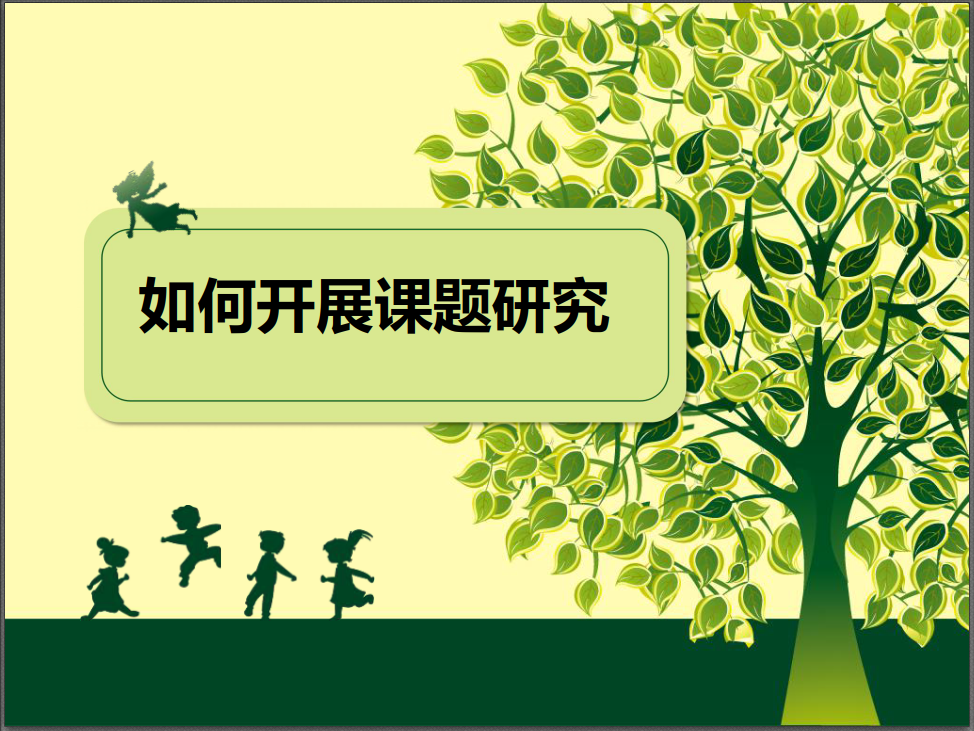 如何开展课题研究